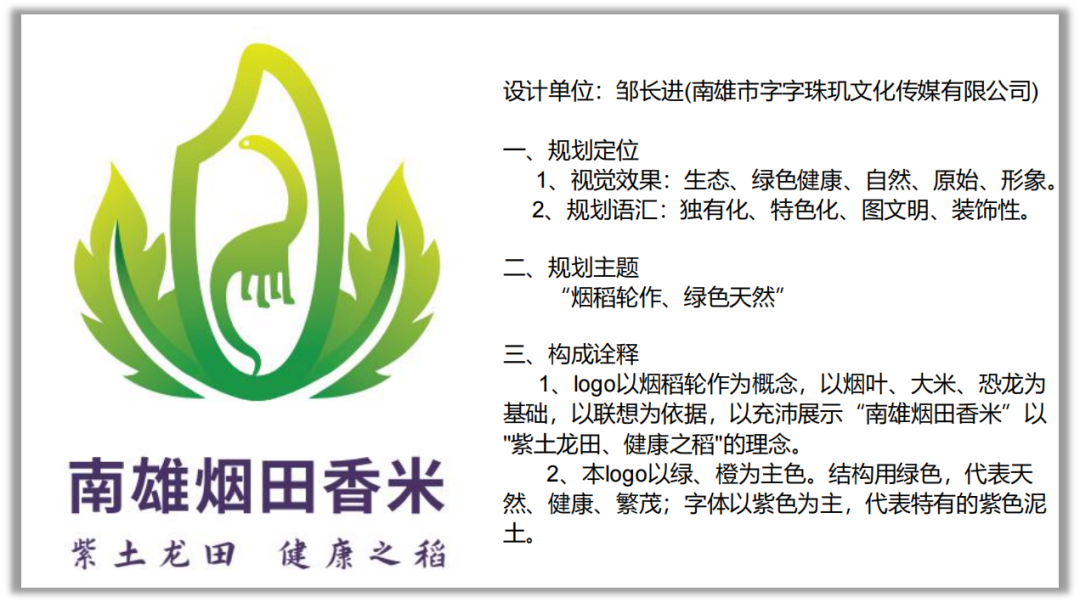 南雄烟田香米
紫土龙田 健康之稻

设计单位：邹长进(南雄市字字珠玑文化传媒有限公司)

一、规划定位
1、视觉效果：生态、绿色健康、自然、原始、形象。
2、规划语汇：独有化、特色化、图文明、装饰性。

二、规划主题
“烟稻轮作、绿色天然”

三、构成诠释
1、logo以烟稻轮作为概念，以烟叶、大米、恐龙为基础，以联想为依据，以充沛展示“南雄烟田香米”以"紫土龙田、健康之稻"的理念。
2、本logo以绿、橙为主色。结构用绿色，代表天然、健康、繁茂；字体以紫色为主，代表特有的紫色泥土。